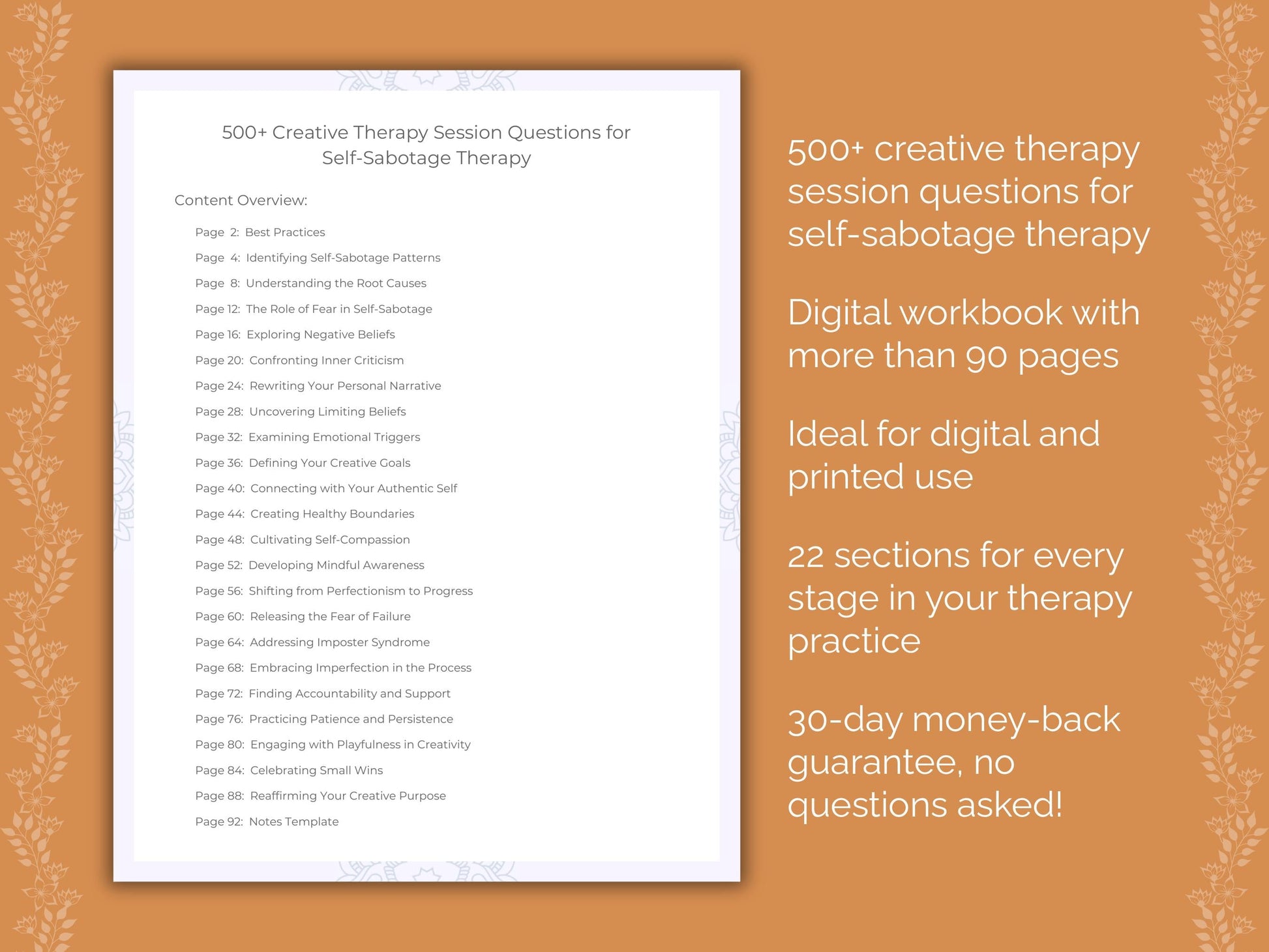 500+ Creative Therapy Session Questions for Self-Sabotage Therapy

Content Overview:

Page 2: Best Practices
Page 4: Identifying Self-Sabotage Patterns
Page 8: Understanding the Root Causes
Page 12: The Role of Fear in Self-Sabotage
Page 16: Exploring Negative Beliefs
Page 20: Confronting Inner Criticism
Page 24: Rewriting Your Personal Narrative
Page 28: Uncovering Limiting Beliefs
Page 32: Examining Emotional Triggers
Page 36: Defining Your Creative Goals
Page 40: Connecting with Your Authentic Self
Page 44: Creating Healthy Boundaries
Page 48: Cultivating Self-Compassion
Page 52: Developing Mindful Awareness
Page 56: Shifting from Perfectionism to Progress
Page 60: Releasing the Fear of Failure
Page 64: Addressing Imposter Syndrome
Page 68: Embracing Imperfection in the Process
Page 72: Finding Accountability and Support
Page 76: Practicing Patience and Persistence
Page 80: Engaging with Playfulness in Creativity
Page 84: Celebrating Small Wins
Page 88: Reaffirming Your Creative Purpose
Page 92: Notes Template

500+ creative therapy session questions for self-sabotage therapy

Digital workbook with more than 90 pages

Ideal for digital and printed use

22 sections for every stage in your therapy practice

30-day money-back guarantee, no questions asked!